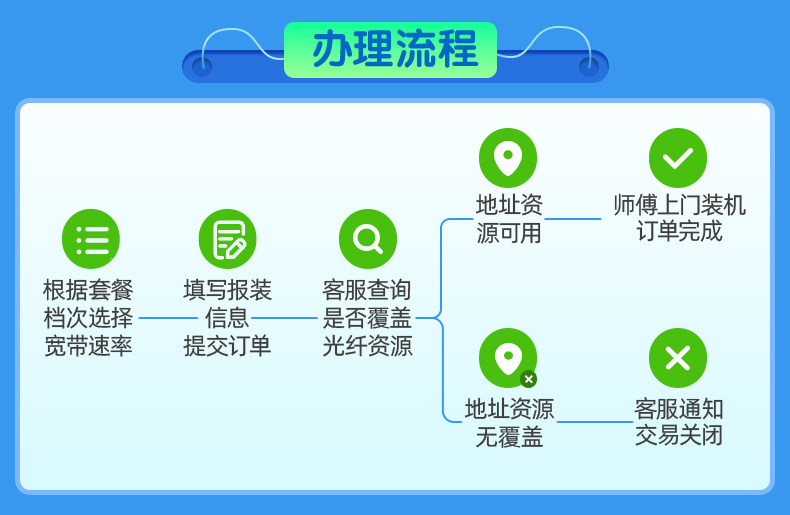 办理流程

根据套餐档次选择宽带速率

填写报装信息提交订单

客服查询是否覆盖光纤资源

地址资源可用

师傅上门装机订单完成

地址资源无覆盖

客服通知交易关闭